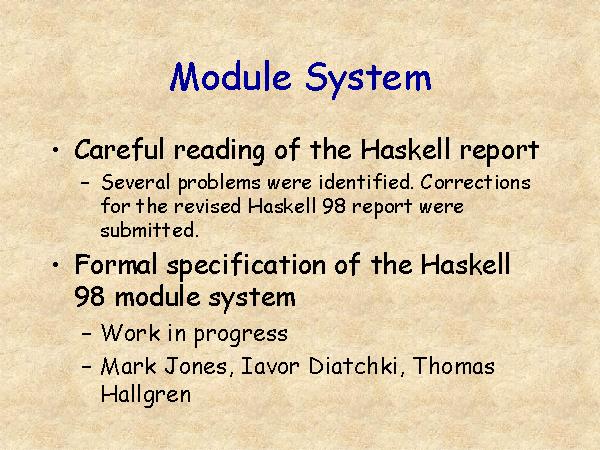 Module System

• Careful reading of the Haskell report
  – Several problems were identified. Corrections for the revised Haskell 98 report were submitted.
• Formal specification of the Haskell 98 module system
  – Work in progress
  – Mark Jones, Iavor Diatchki, Thomas Hallgren